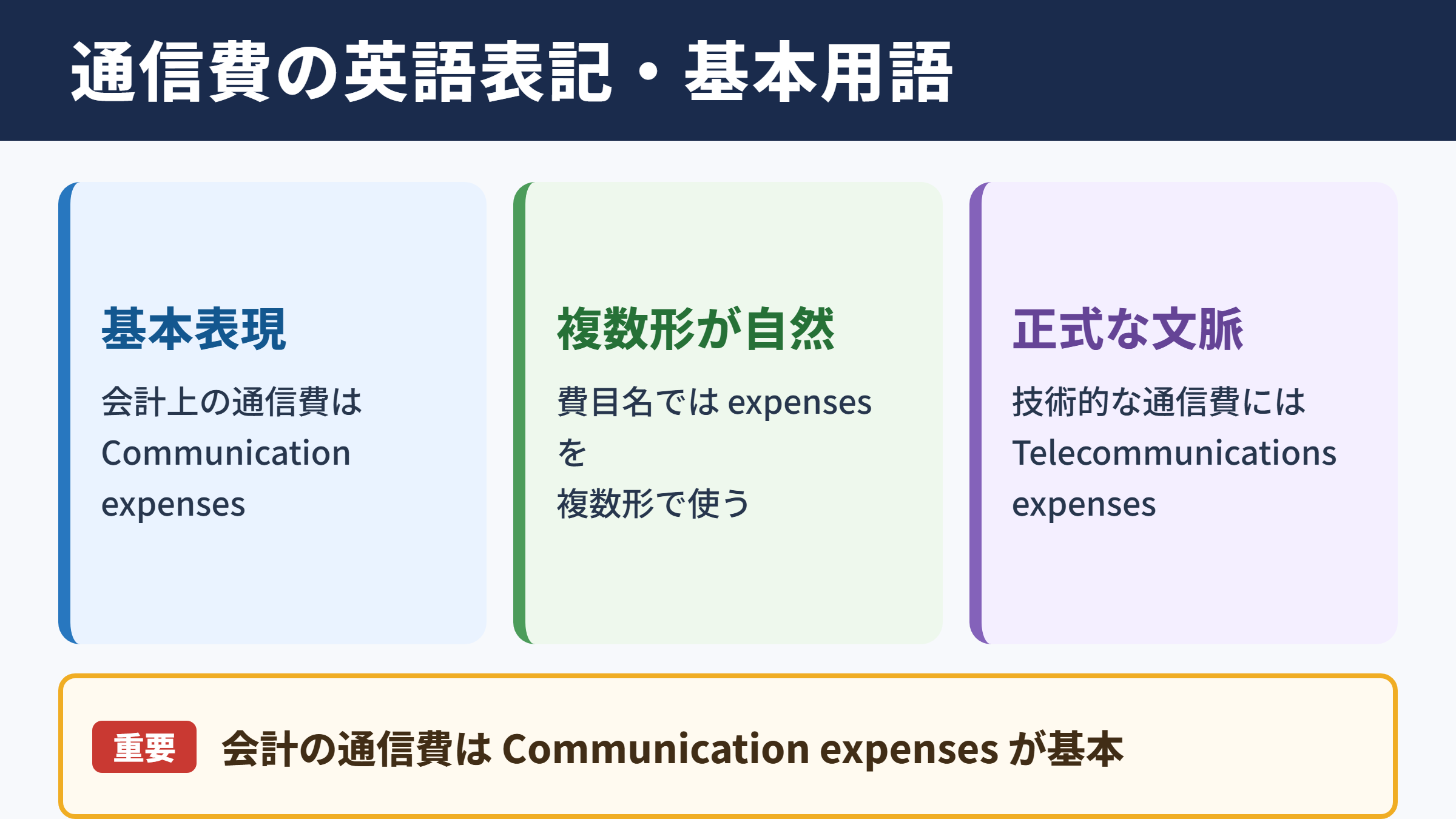 通信費の英語表記・基本用語

基本表現

会計上の通信費は Communication expenses

複数形が自然

費目名では expenses を
複数形で使う

正式な文脈

技術的な通信費には Telecommunications expenses

重要 会計の通信費は Communication expenses が基本